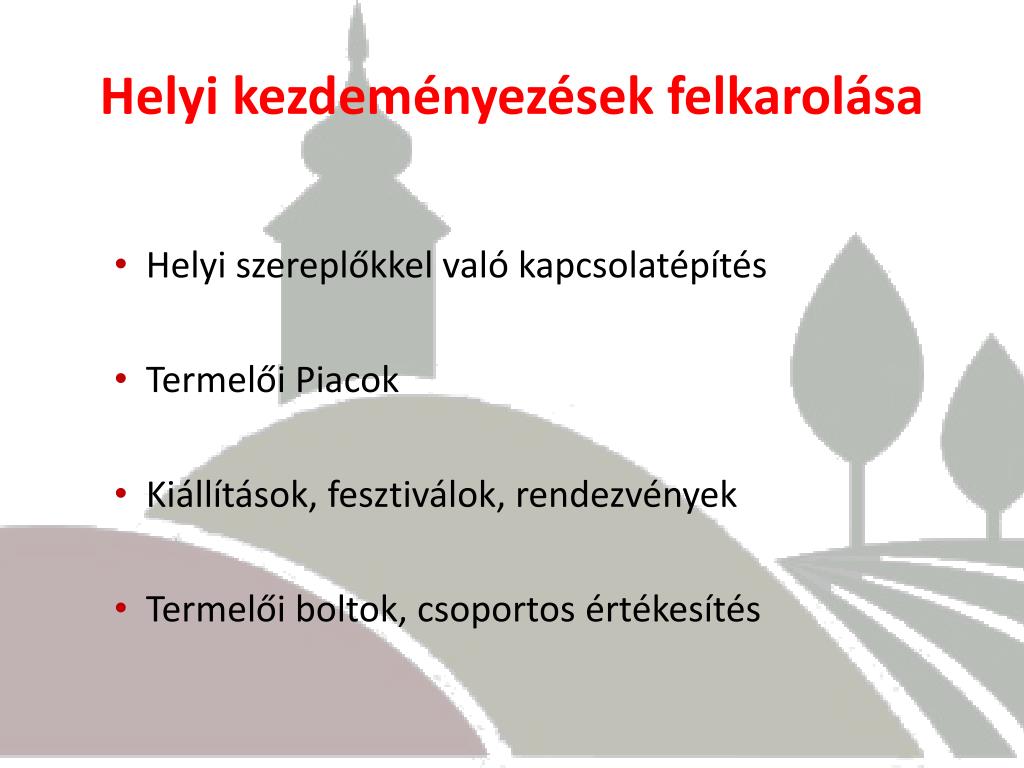 Helyi kezdeményezések felkarolása

• Helyi szereplőkkel való kapcsolatépítés

• Termelői Piacok

• Kiállítások, fesztiválok, rendezvények

• Termelői boltok, csoportos értékesítés